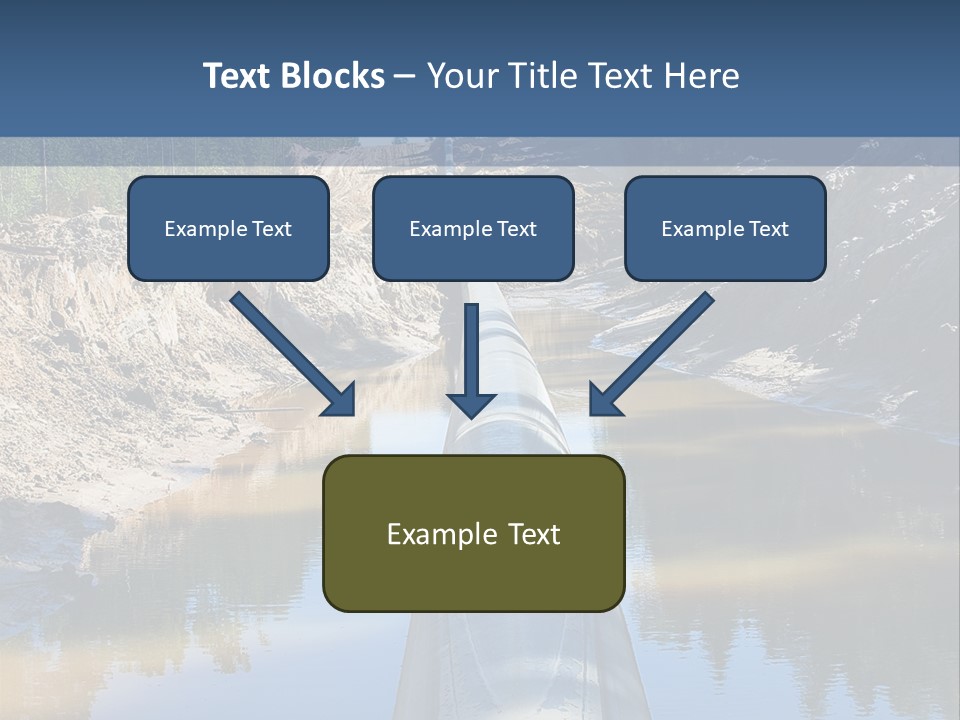 Text Blocks – Your Title Text Here

Example Text

Example Text

Example Text

Example Text